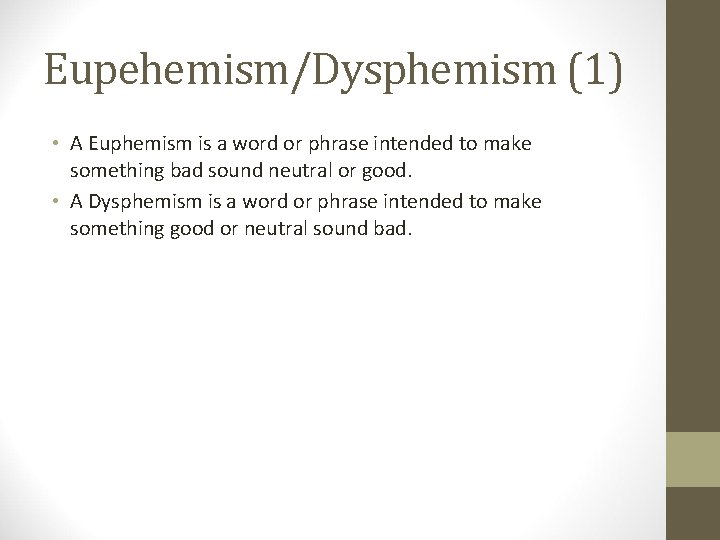 Eupehemism/Dysphemism (1)

• A Euphemism is a word or phrase intended to make something bad sound neutral or good.
• A Dysphemism is a word or phrase intended to make something good or neutral sound bad.